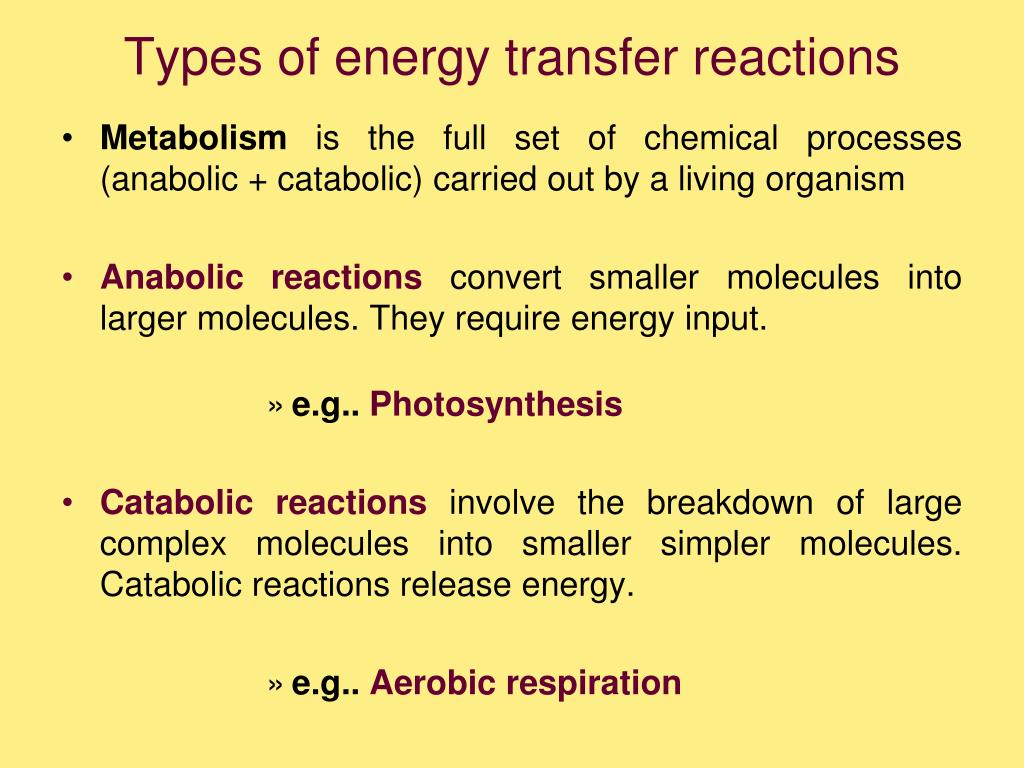 Types of energy transfer reactions

• Metabolism is the full set of chemical processes (anabolic + catabolic) carried out by a living organism

• Anabolic reactions convert smaller molecules into larger molecules. They require energy input.

» e.g.. Photosynthesis

• Catabolic reactions involve the breakdown of large complex molecules into smaller simpler molecules. Catabolic reactions release energy.

» e.g.. Aerobic respiration